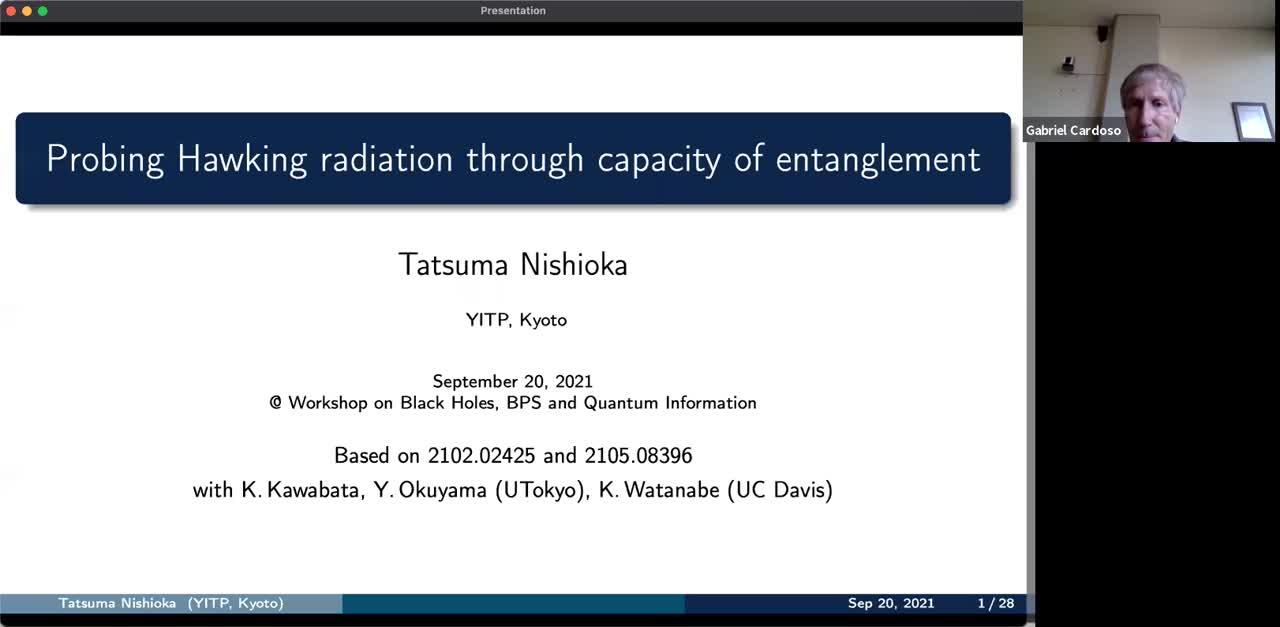 Presentation

Gabriel Cardoso

Probing Hawking radiation through capacity of entanglement

Tatsuma Nishioka

YITP, Kyoto

September 20, 2021
@ Workshop on Black Holes, BPS and Quantum Information

Based on 2102.02425 and 2105.08396
with K. Kawabata, Y. Okuyama (UTokyo), K. Watanabe (UC Davis)

Tatsuma Nishioka (YITP, Kyoto) Sep 20, 2021 1 / 28